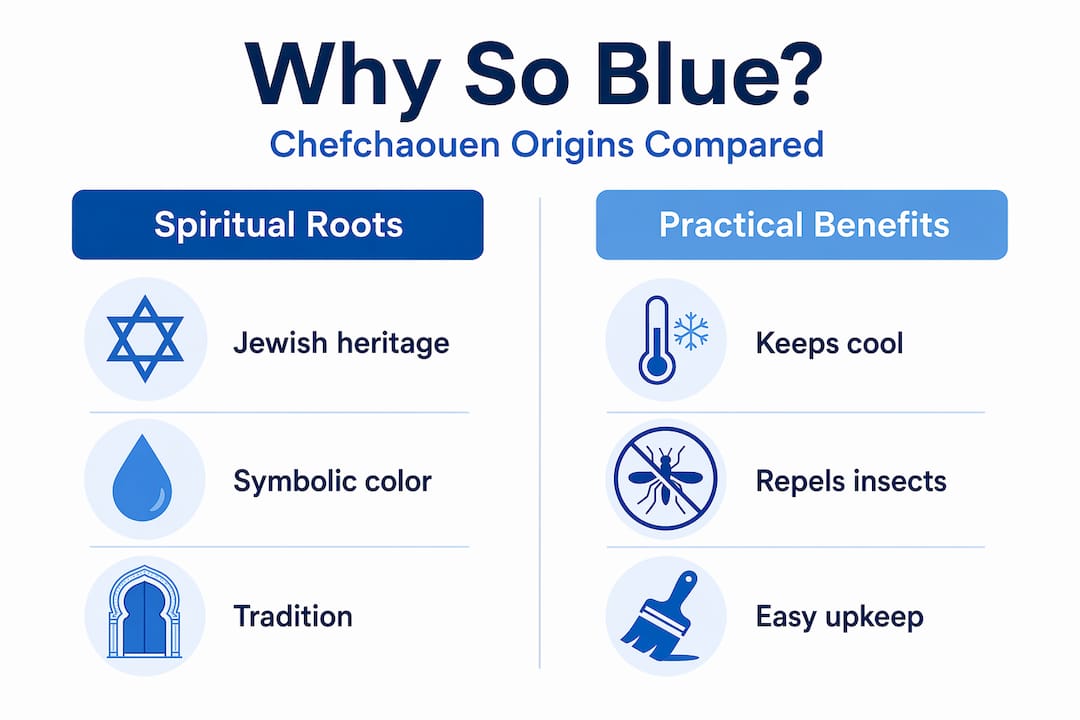 Why So Blue?

Chefchaouen Origins Compared

Spiritual Roots

Jewish heritage

Symbolic color

Tradition

Practical Benefits

Keeps cool

Repels insects

Easy upkeep